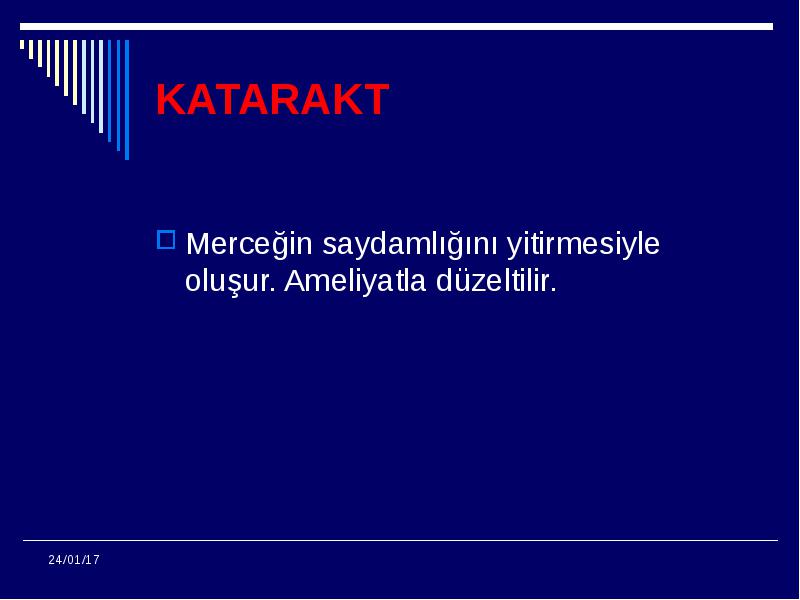 KATARAKT

Merceğin saydamlığını yitirmesiyle oluşur. Ameliyatla düzeltilir.

24/01/17